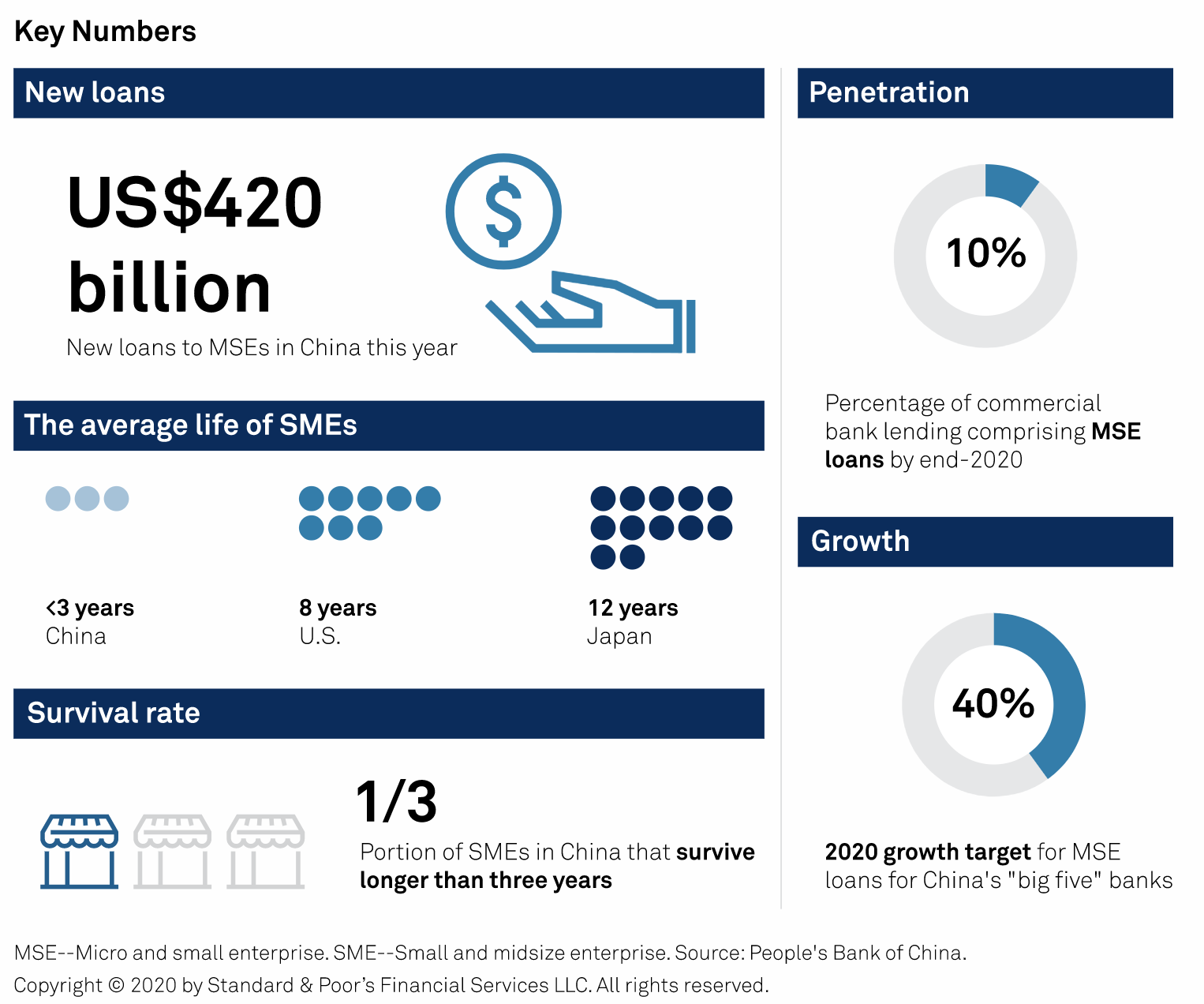 Key Numbers

New loans

US$420 billion

New loans to MSEs in China this year

The average life of SMEs

<3 years
China

8 years
U.S.

12 years
Japan

Survival rate

1/3

Portion of SMEs in China that survive longer than three years

Penetration

10%

Percentage of commercial bank lending comprising MSE loans by end-2020

Growth

40%

2020 growth target for MSE loans for China's "big five" banks

MSE--Micro and small enterprise. SME--Small and midsize enterprise. Source: People's Bank of China.

Copyright © 2020 by Standard & Poor's Financial Services LLC. All rights reserved.